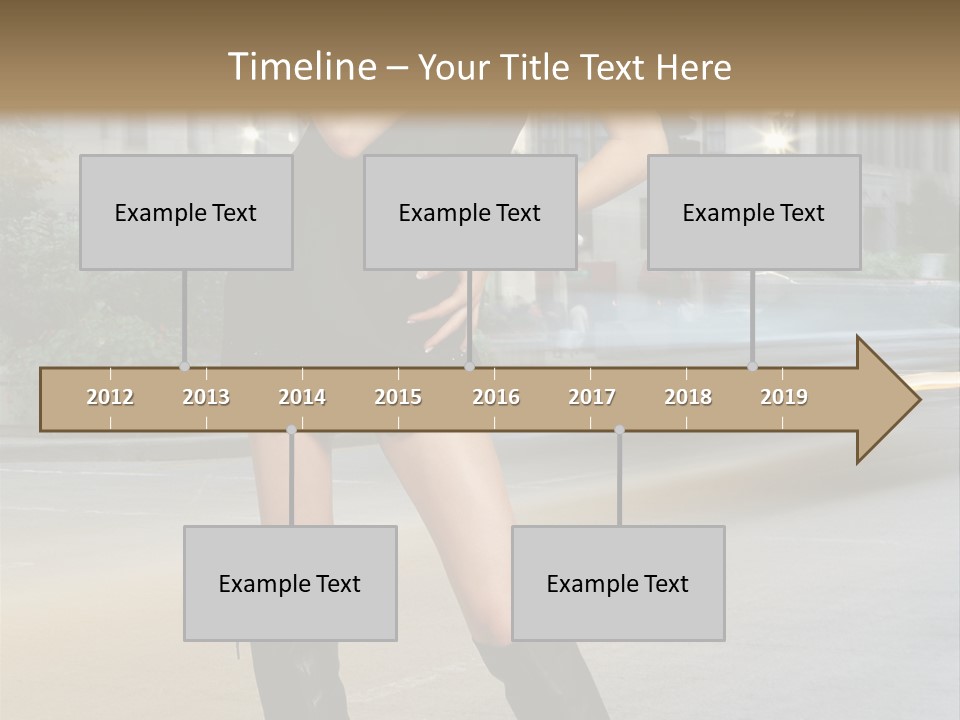 Timeline – Your Title Text Here

Example Text

Example Text

Example Text

2012 2013 2014 2015 2016 2017 2018 2019

Example Text

Example Text